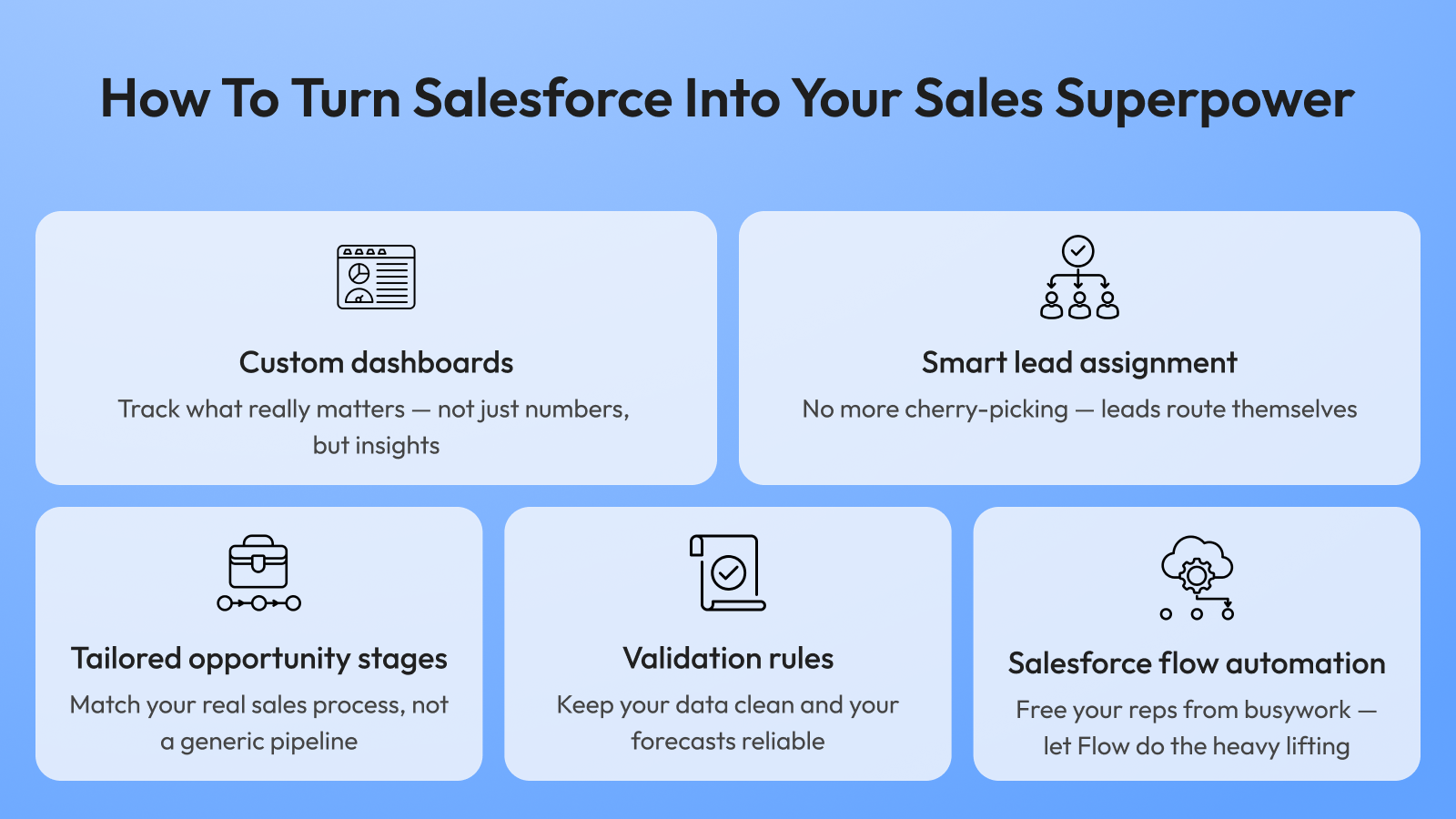 How To Turn Salesforce Into Your Sales Superpower

Custom dashboards

Track what really matters — not just numbers, but insights

Smart lead assignment

No more cherry-picking — leads route themselves

Tailored opportunity stages

Match your real sales process, not a generic pipeline

Validation rules

Keep your data clean and your forecasts reliable

Salesforce flow automation

Free your reps from busywork — let Flow do the heavy lifting